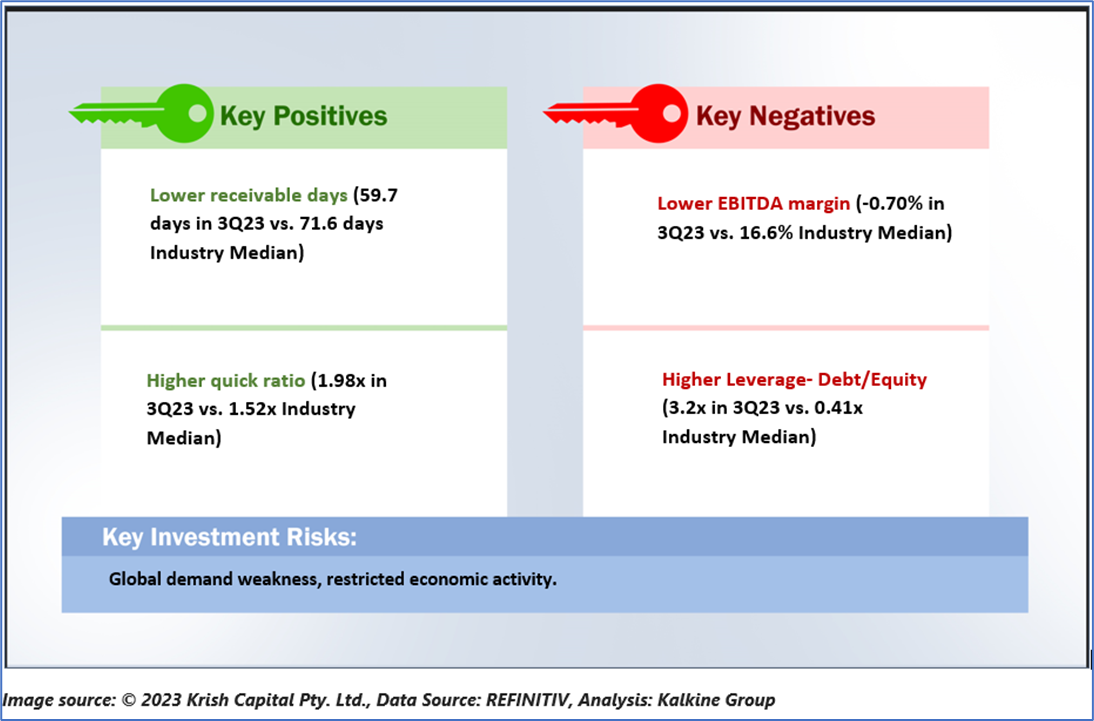 Key Positives

Lower receivable days (59.7 days in 3Q23 vs. 71.6 days Industry Median)

Higher quick ratio (1.98x in 3Q23 vs. 1.52x Industry Median)

Key Negatives

Lower EBITDA margin (-0.70% in 3Q23 vs. 16.6% Industry Median)

Higher Leverage- Debt/Equity (3.2x in 3Q23 vs. 0.41x Industry Median)

Key Investment Risks:

Global demand weakness, restricted economic activity.

Image source: © 2023 Krish Capital Pty. Ltd., Data Source: REFINITIV, Analysis: Kalkine Group